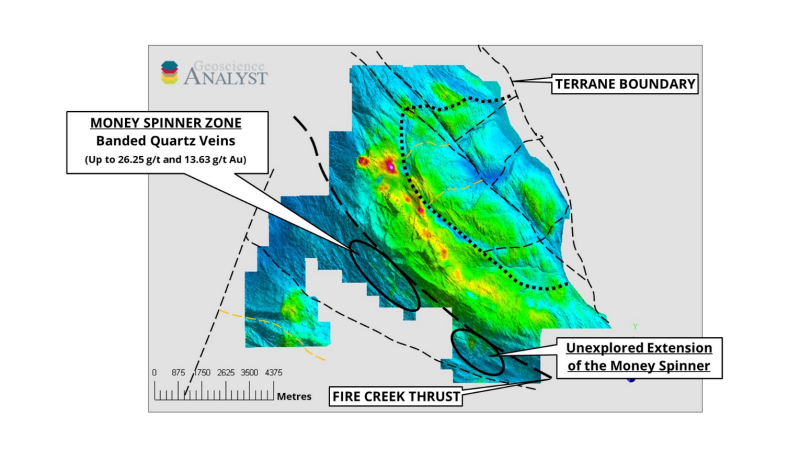 Geoscience ANALYST

TERRANE BOUNDARY

MONEY SPINNER ZONE
Banded Quartz Veins
(Up to 26.25 g/t and 13.63 g/t Au)

Y

Unexplored Extension of the Money Spinner

0 875 1750 2625 3500 4375
Metres

FIRE CREEK THRUST